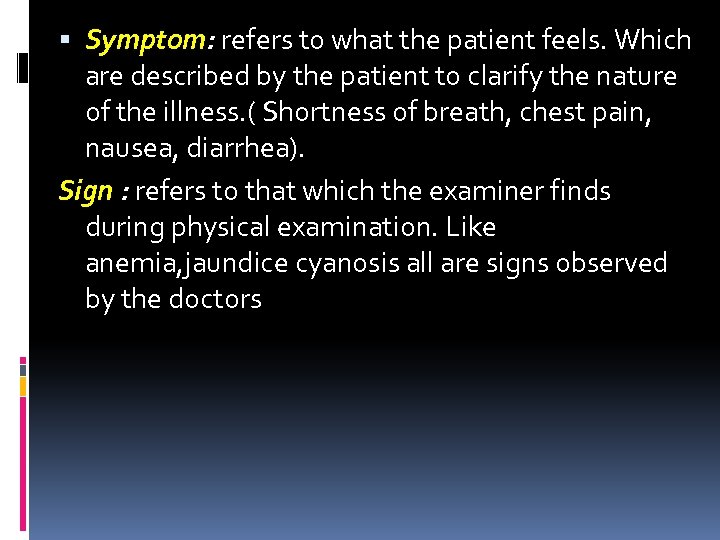 ▪ Symptom: refers to what the patient feels. Which are described by the patient to clarify the nature of the illness.( Shortness of breath, chest pain, nausea, diarrhea).

Sign : refers to that which the examiner finds during physical examination. Like anemia,jaundice cyanosis all are signs observed by the doctors